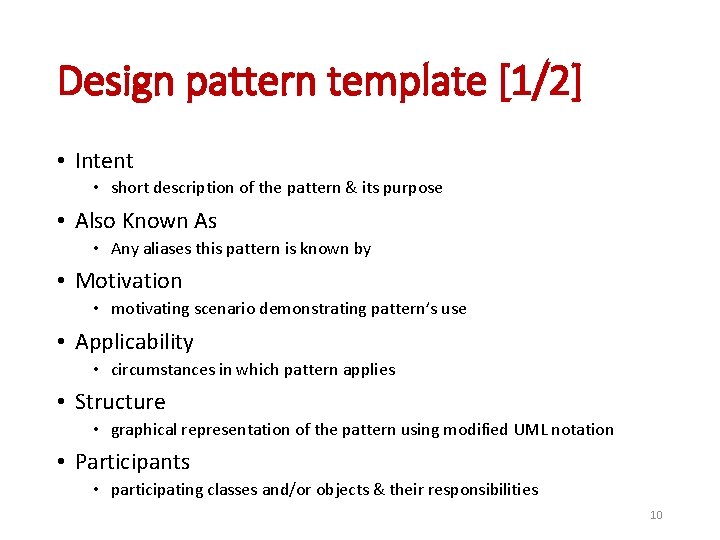 Design pattern template [1/2]

• Intent
  • short description of the pattern & its purpose
• Also Known As
  • Any aliases this pattern is known by
• Motivation
  • motivating scenario demonstrating pattern's use
• Applicability
  • circumstances in which pattern applies
• Structure
  • graphical representation of the pattern using modified UML notation
• Participants
  • participating classes and/or objects & their responsibilities

10